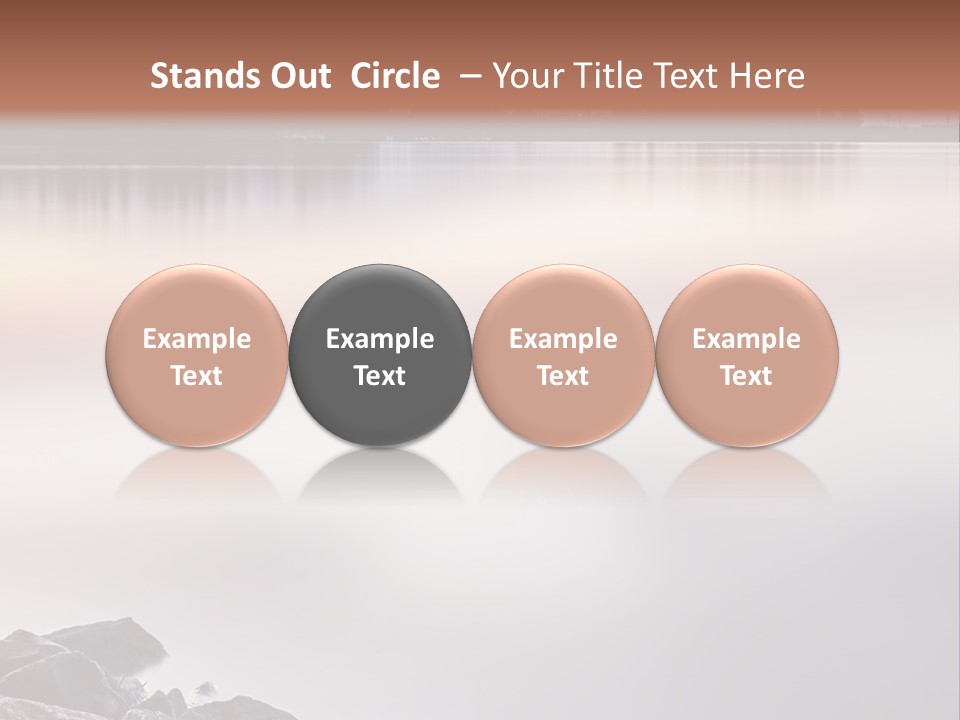 Stands Out Circle – Your Title Text Here

Example Text

Example Text

Example Text

Example Text